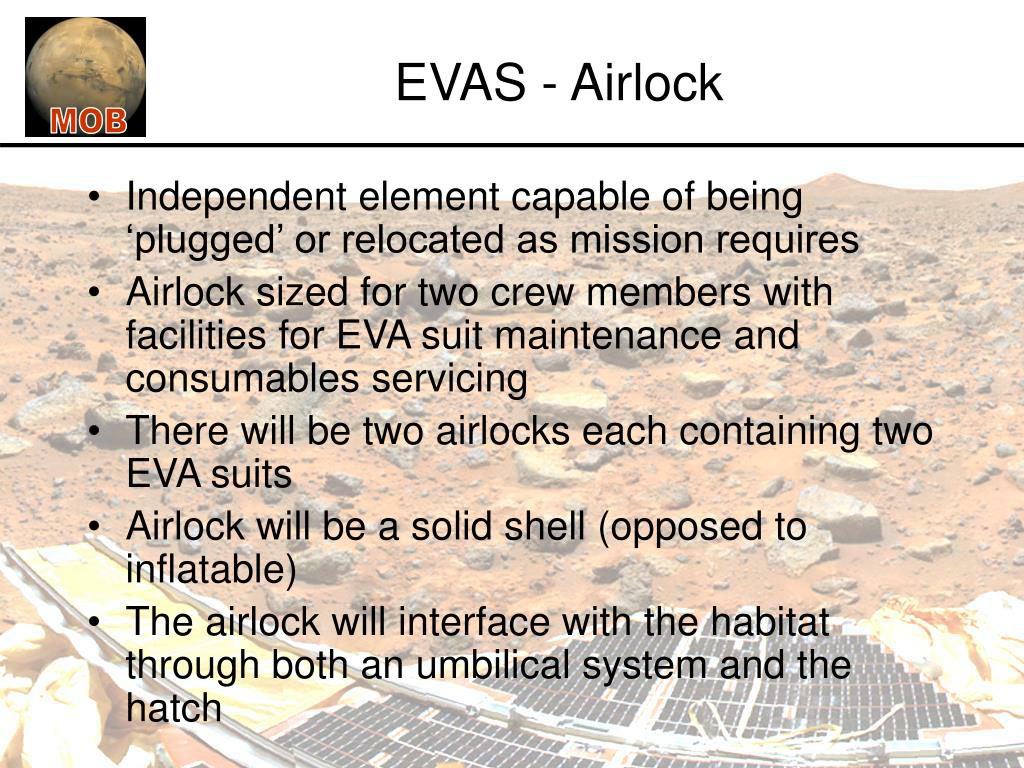 MOB

EVAS - Airlock

• Independent element capable of being ‘plugged’ or relocated as mission requires
• Airlock sized for two crew members with facilities for EVA suit maintenance and consumables servicing
• There will be two airlocks each containing two EVA suits
• Airlock will be a solid shell (opposed to inflatable)
• The airlock will interface with the habitat through both an umbilical system and the hatch